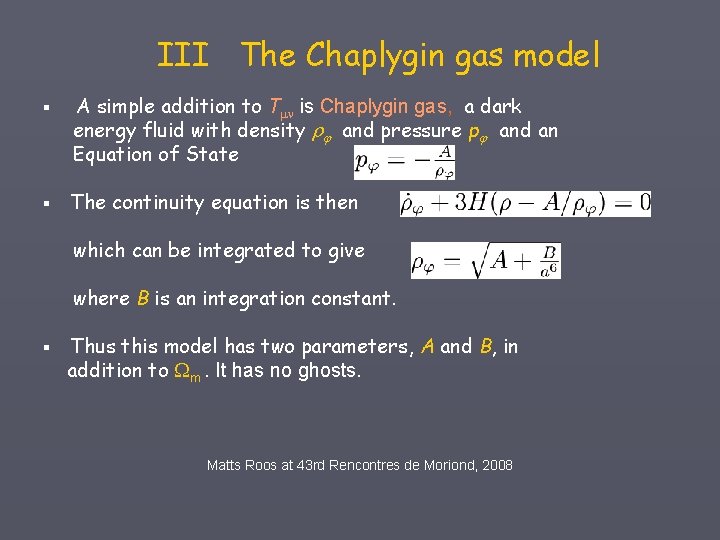 III The Chaplygin gas model

▪ A simple addition to $T_{\mu\nu}$ is Chaplygin gas, a dark energy fluid with density $\rho_\varphi$ and pressure $p_\varphi$ and an Equation of State $p_\varphi = -\frac{A}{\rho_\varphi}$

▪ The continuity equation is then $\dot{\rho}_\varphi + 3H(\rho - A/\rho_\varphi) = 0$

which can be integrated to give $\rho_\varphi = \sqrt{A + \frac{B}{a^6}}$

where $B$ is an integration constant.

▪ Thus this model has two parameters, $A$ and $B$, in addition to $\Omega_m$. It has no ghosts.

Matts Roos at 43rd Rencontres de Moriond, 2008